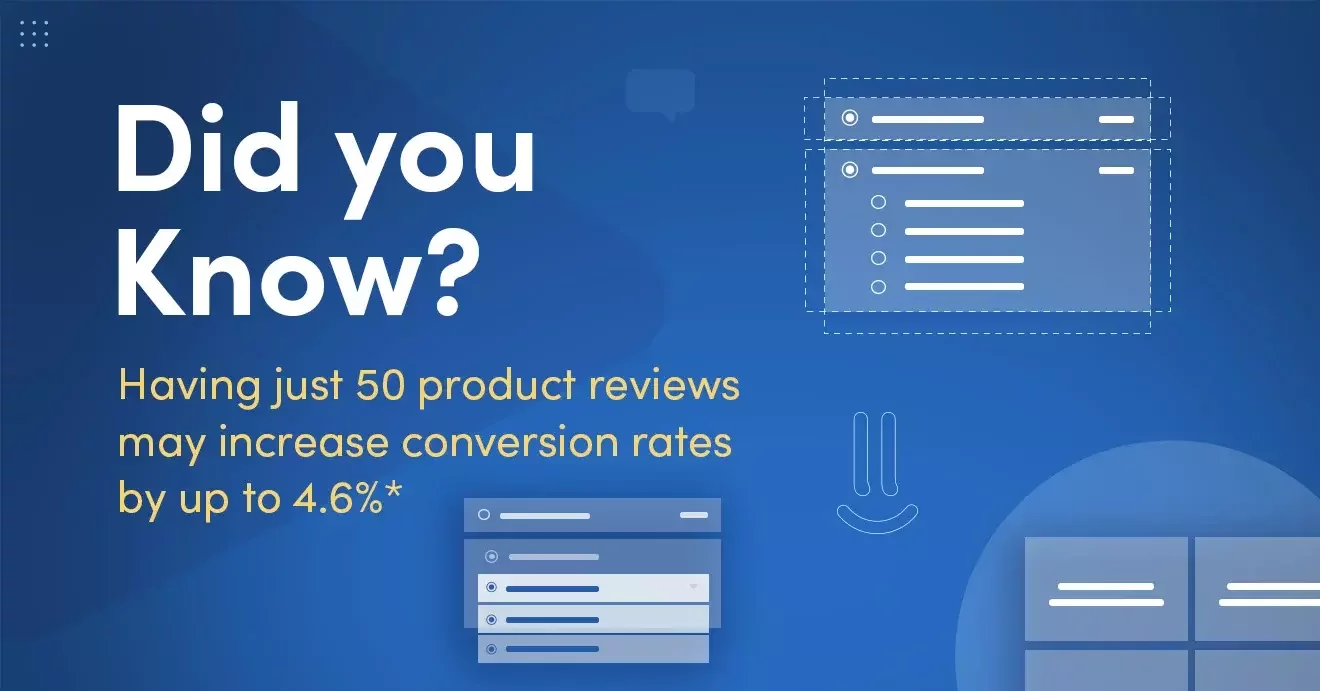 Did you Know?

Having just 50 product reviews may increase conversion rates by up to 4.6%*